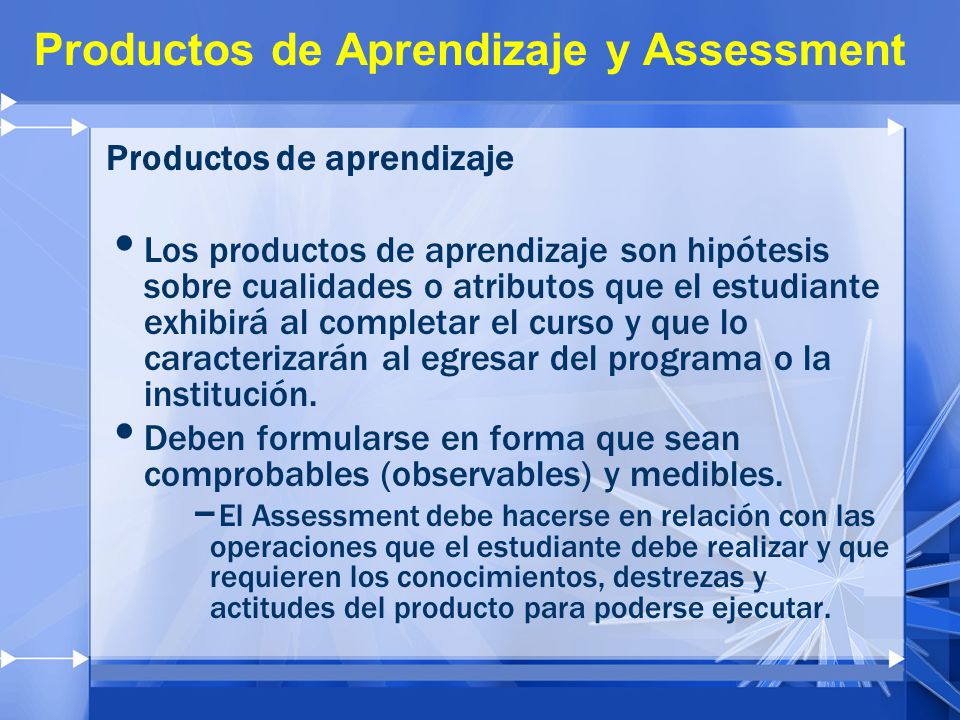 Productos de Aprendizaje y Assessment

Productos de aprendizaje

• Los productos de aprendizaje son hipótesis sobre cualidades o atributos que el estudiante exhibirá al completar el curso y que lo caracterizarán al egresar del programa o la institución.

• Deben formularse en forma que sean comprobables (observables) y medibles.

– El Assessment debe hacerse en relación con las operaciones que el estudiante debe realizar y que requieren los conocimientos, destrezas y actitudes del producto para poderse ejecutar.